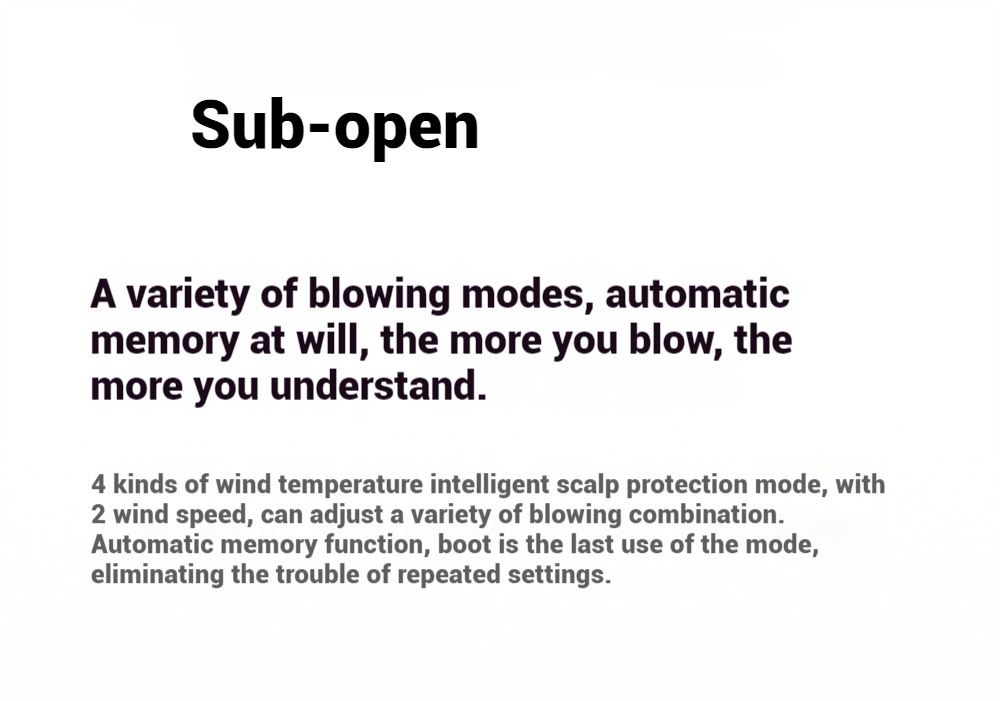 Sub-open

A variety of blowing modes, automatic memory at will, the more you blow, the more you understand.

4 kinds of wind temperature intelligent scalp protection mode, with 2 wind speed, can adjust a variety of blowing combination. Automatic memory function, boot is the last use of the mode, eliminating the trouble of repeated settings.